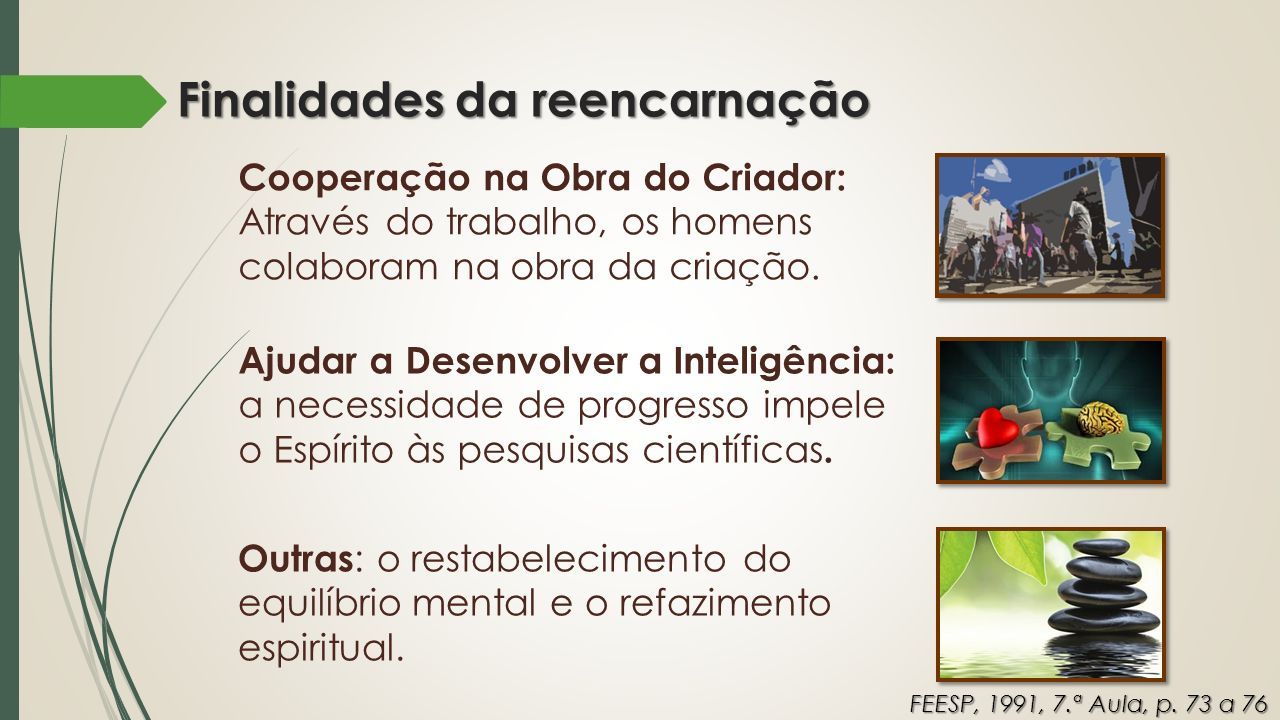 Finalidades da reencarnação

Cooperação na Obra do Criador: Através do trabalho, os homens colaboram na obra da criação.

Ajudar a Desenvolver a Inteligência: a necessidade de progresso impele o Espírito às pesquisas científicas.

Outras: o restabelecimento do equilíbrio mental e o refazimento espiritual.

FEESP, 1991, 7.ª Aula, p. 73 a 76